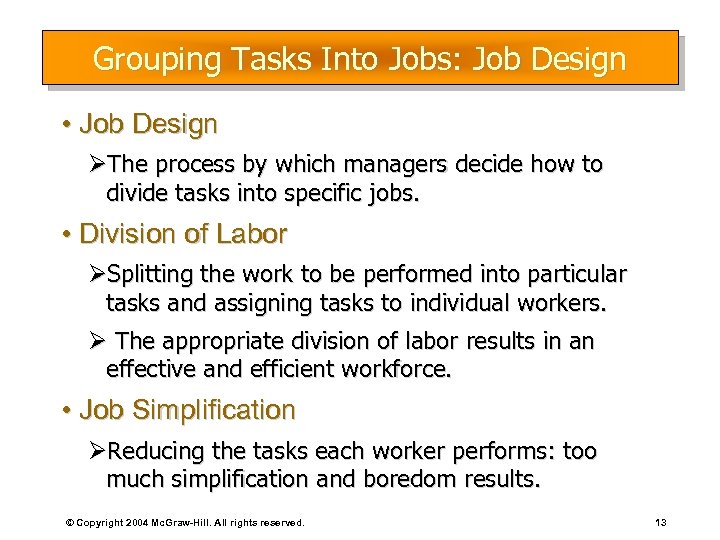 Grouping Tasks Into Jobs: Job Design

• Job Design

➢The process by which managers decide how to divide tasks into specific jobs.

• Division of Labor

➢Splitting the work to be performed into particular tasks and assigning tasks to individual workers.

➢ The appropriate division of labor results in an effective and efficient workforce.

• Job Simplification

➢Reducing the tasks each worker performs: too much simplification and boredom results.

© Copyright 2004 McGraw-Hill. All rights reserved.

13